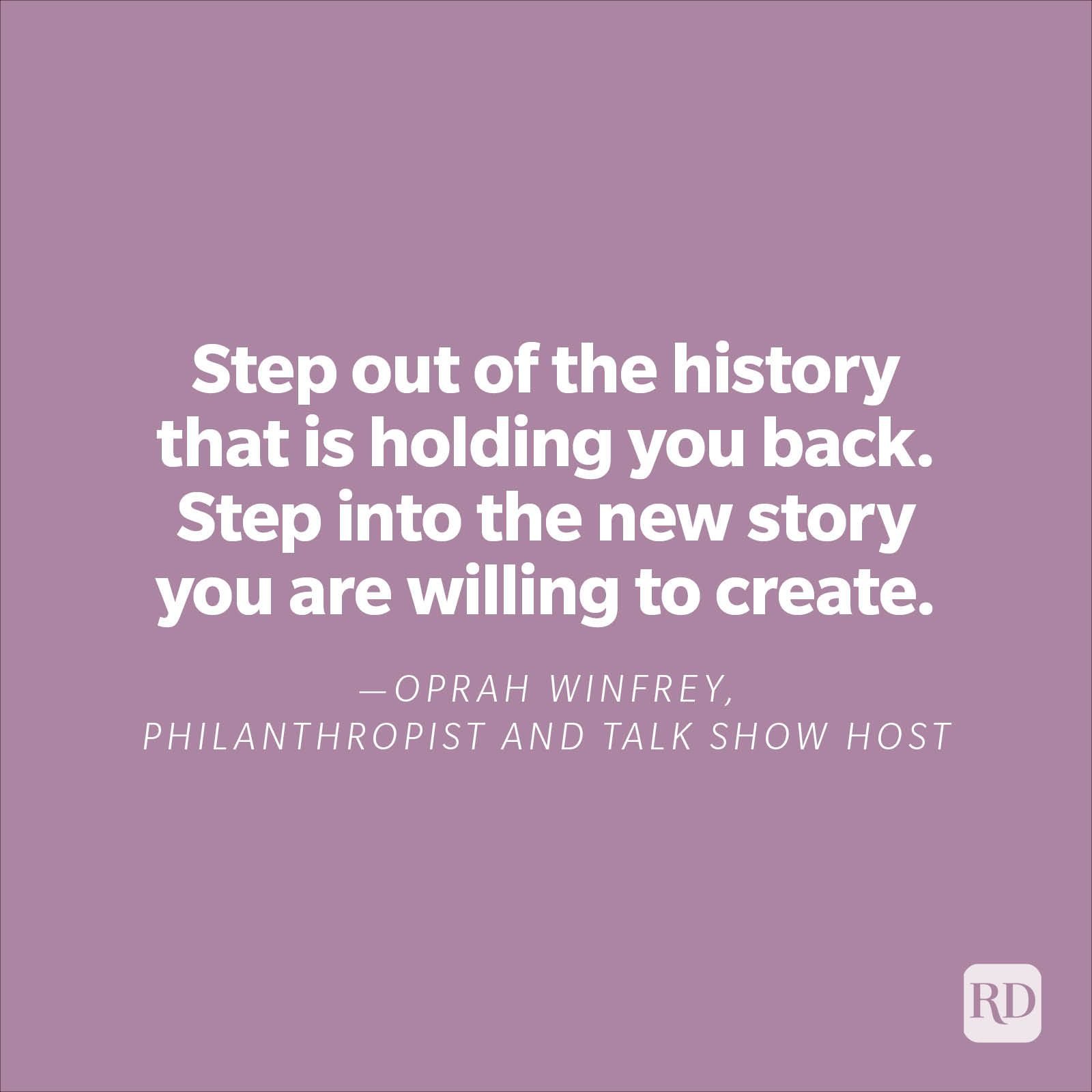 Step out of the history that is holding you back. Step into the new story you are willing to create.

—OPRAH WINFREY, PHILANTHROPIST AND TALK SHOW HOST

RD